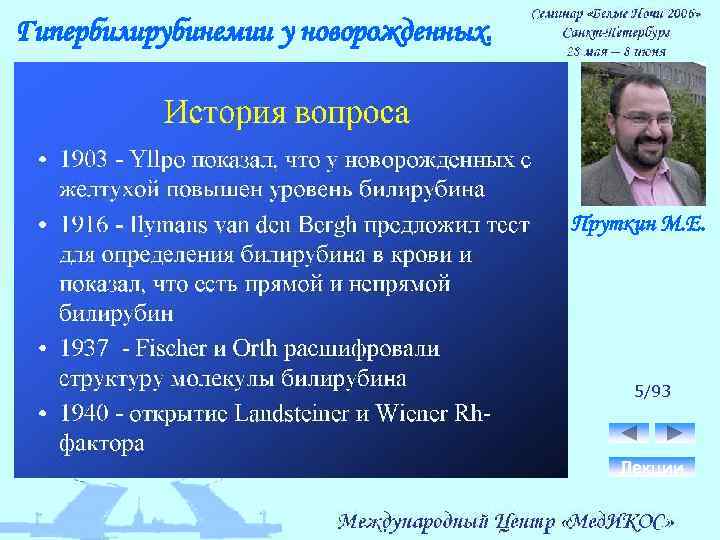 Гипербилирубинемии у новорожденных.

Семинар «Белые Ночи 2006»
Санкт-Петербург
28 мая – 8 июня

История вопроса

• 1903 - Yllpo показал, что у новорожденных с желтухой повышен уровень билирубина
• 1916 - Hymans van den Bergh предложил тест для определения билирубина в крови и показал, что есть прямой и непрямой билирубин
• 1937 - Fischer и Orth расшифровали структуру молекулы билирубина
• 1940 - открытие Landsteiner и Wiener Rh-фактора

Пруткин М.Е.

5/93

Лекции

Международный Центр «МедИКОС»